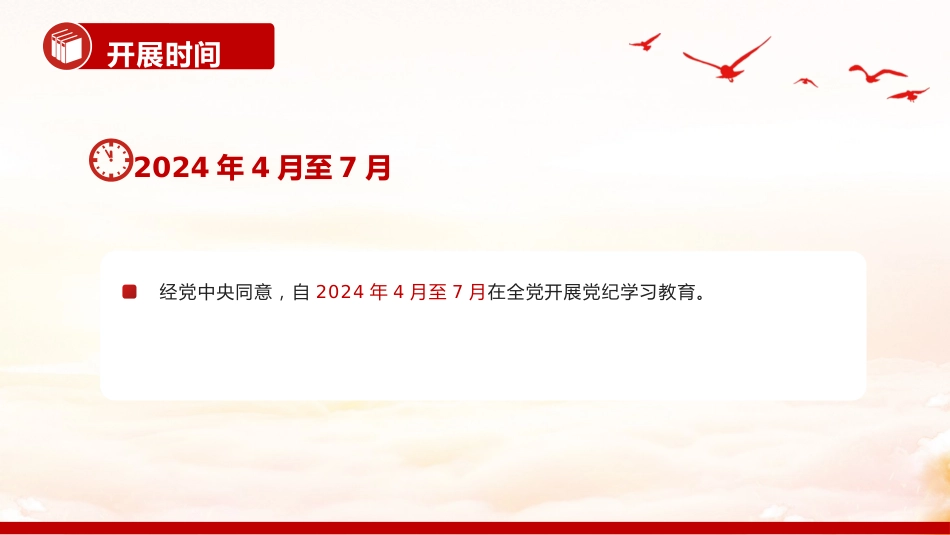 开展时间

2024 年 4 月至 7 月

经党中央同意，自 2024 年 4 月至 7 月在全党开展党纪学习教育。